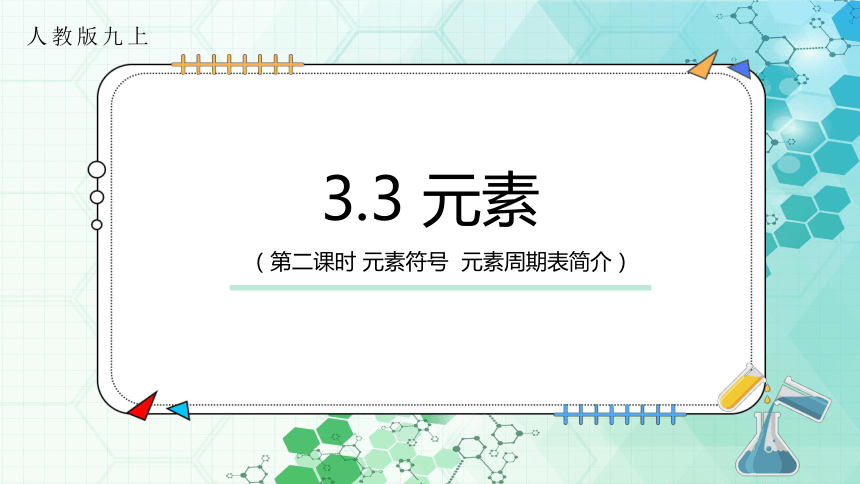 人教版九上

3.3 元素

（第二课时 元素符号 元素周期表简介）